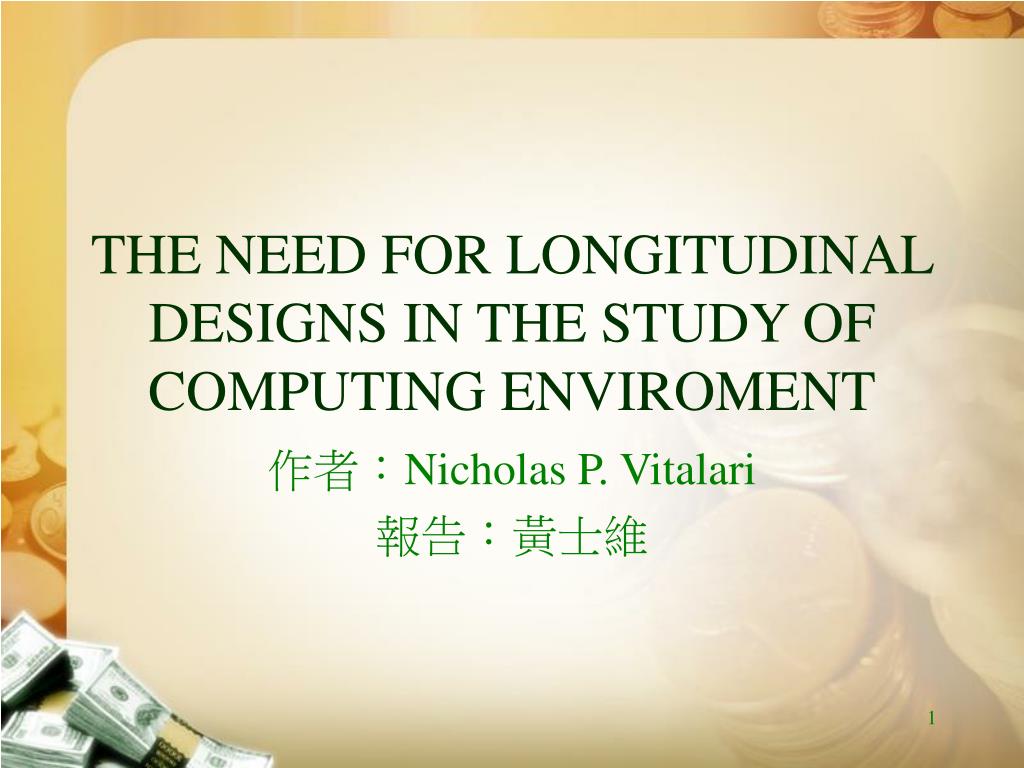 THE NEED FOR LONGITUDINAL DESIGNS IN THE STUDY OF COMPUTING ENVIROMENT

作者：Nicholas P. Vitalari
報告：黃士維

1